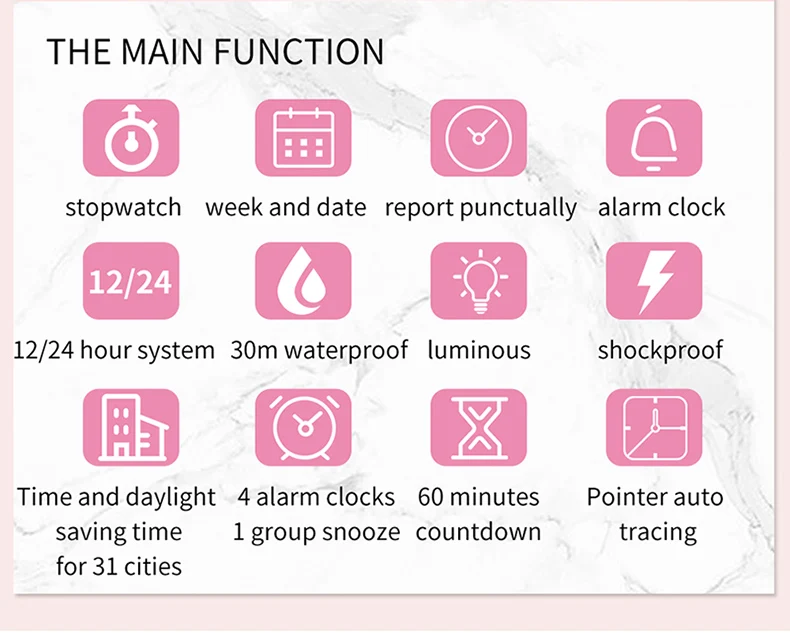 THE MAIN FUNCTION

stopwatch

week and date

report punctually

alarm clock

12/24

12/24 hour system

30m waterproof

luminous

shockproof

Time and daylight saving time for 31 cities

4 alarm clocks 1 group snooze

60 minutes countdown

Pointer auto tracing